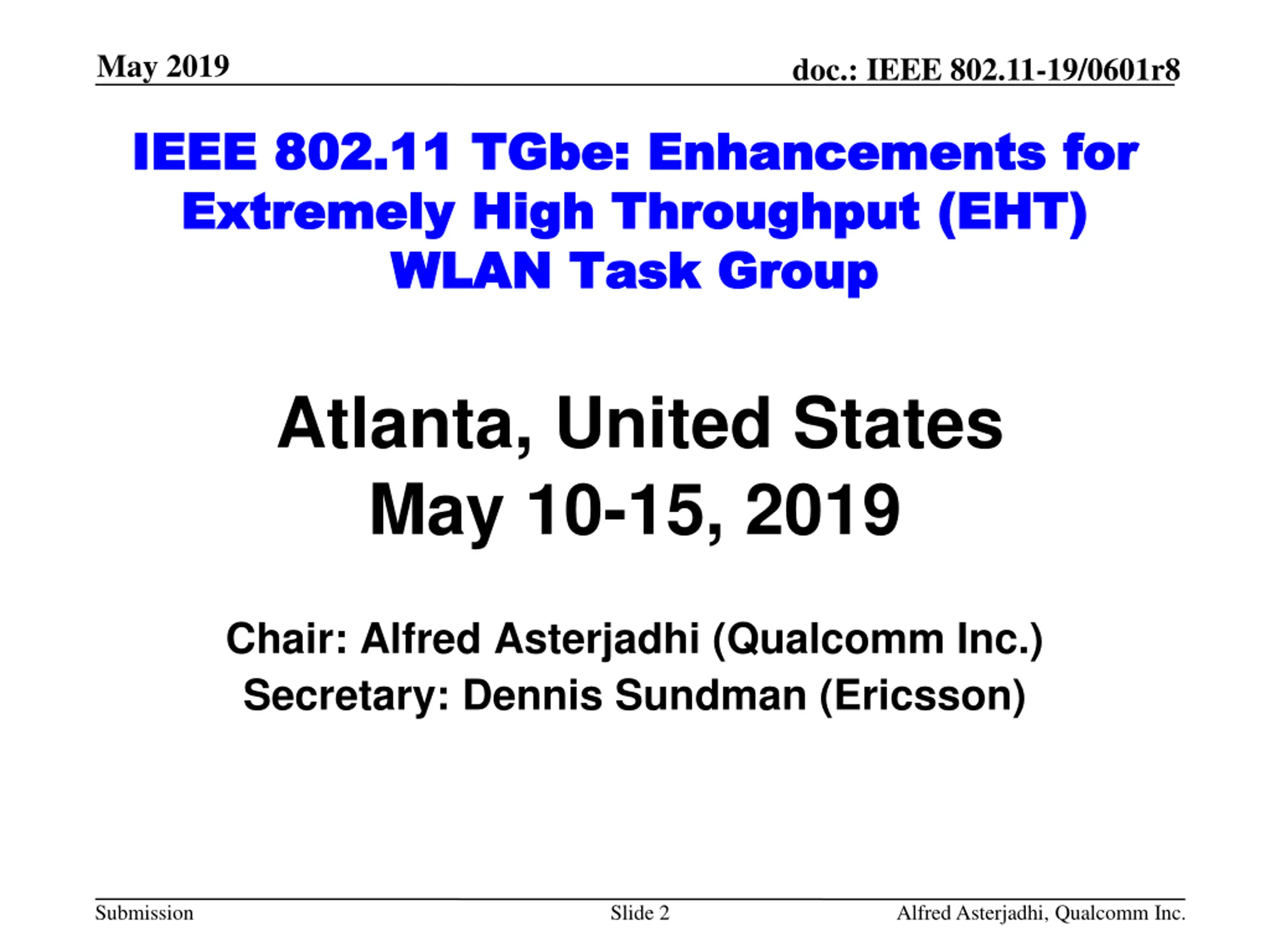 May 2019

doc.: IEEE 802.11-19/0601r8

IEEE 802.11 TGbe: Enhancements for Extremely High Throughput (EHT) WLAN Task Group

Atlanta, United States
May 10-15, 2019

Chair: Alfred Asterjadhi (Qualcomm Inc.)
Secretary: Dennis Sundman (Ericsson)

Submission

Slide 2

Alfred Asterjadhi, Qualcomm Inc.